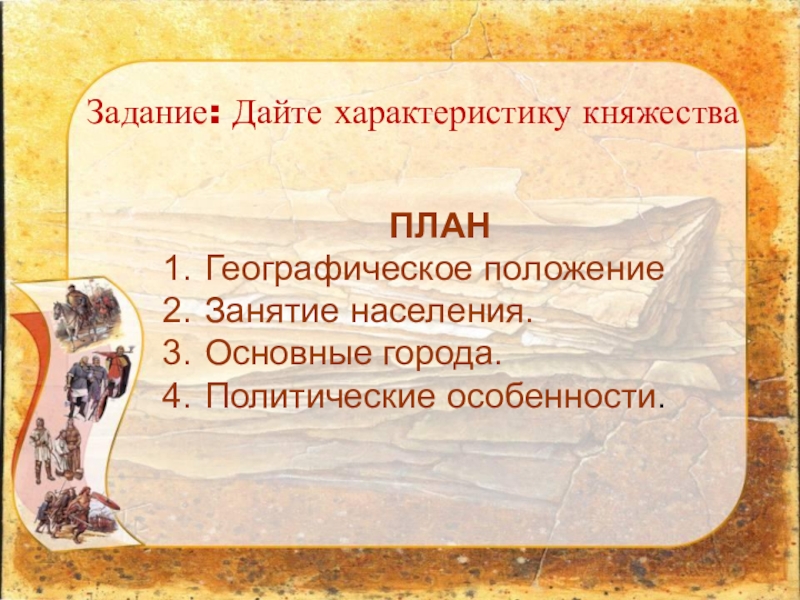 Задание: Дайте характеристику княжества

ПЛАН
1. Географическое положение
2. Занятие населения.
3. Основные города.
4. Политические особенности.